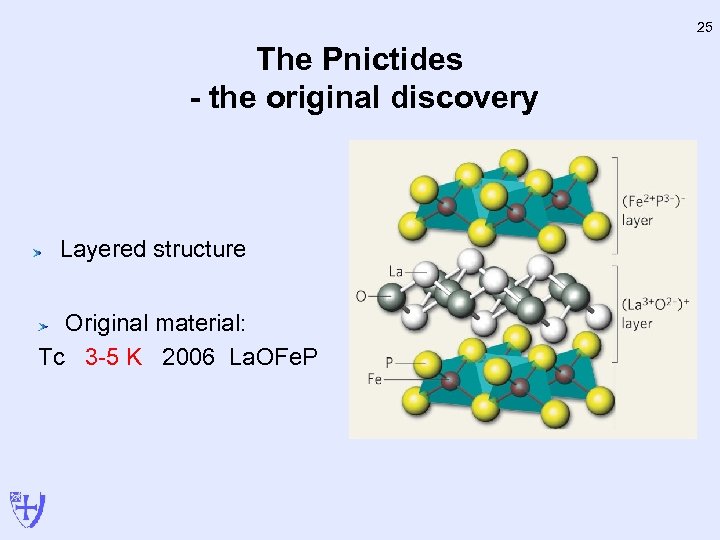 25

The Pnictides
- the original discovery

Layered structure

Original material:
Tc 3-5 K 2006 LaOFeP

$(Fe^{2+}P^{3-})^{-}$ layer

La

O

$(La^{3+}O^{2-})^{+}$ layer

P

Fe